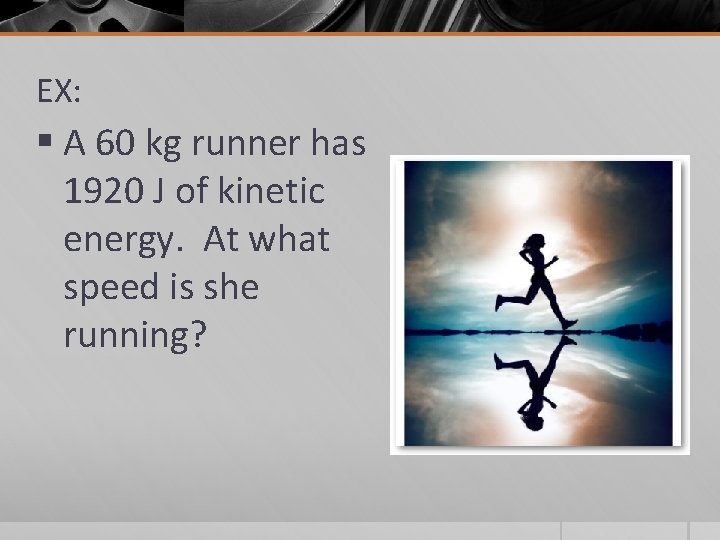 EX:

▪ A 60 kg runner has 1920 J of kinetic energy.  At what speed is she running?